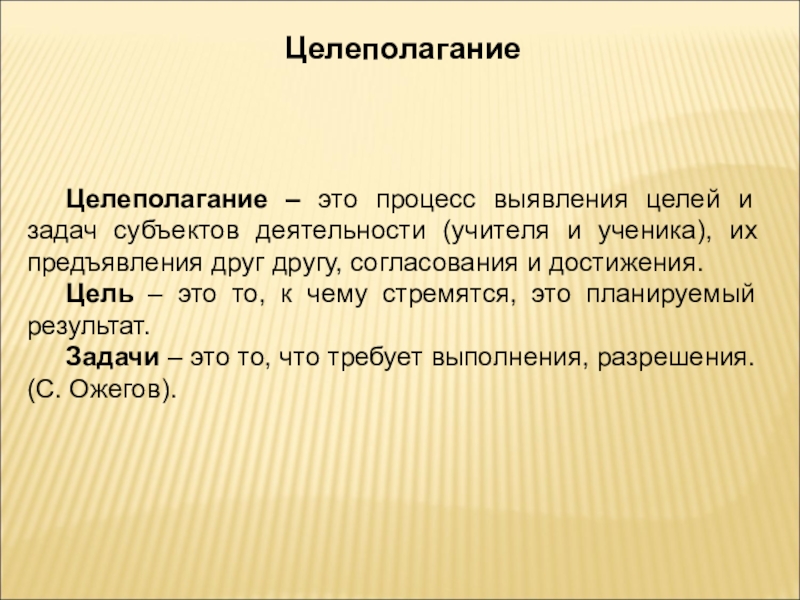 Целеполагание

Целеполагание – это процесс выявления целей и задач субъектов деятельности (учителя и ученика), их предъявления друг другу, согласования и достижения.

Цель – это то, к чему стремятся, это планируемый результат.

Задачи – это то, что требует выполнения, разрешения. (С. Ожегов).